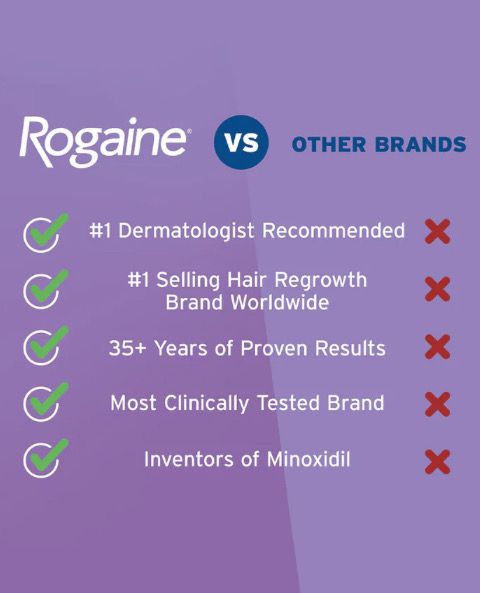 Rogaine® VS OTHER BRANDS

#1 Dermatologist Recommended

#1 Selling Hair Regrowth Brand Worldwide

35+ Years of Proven Results

Most Clinically Tested Brand

Inventors of Minoxidil